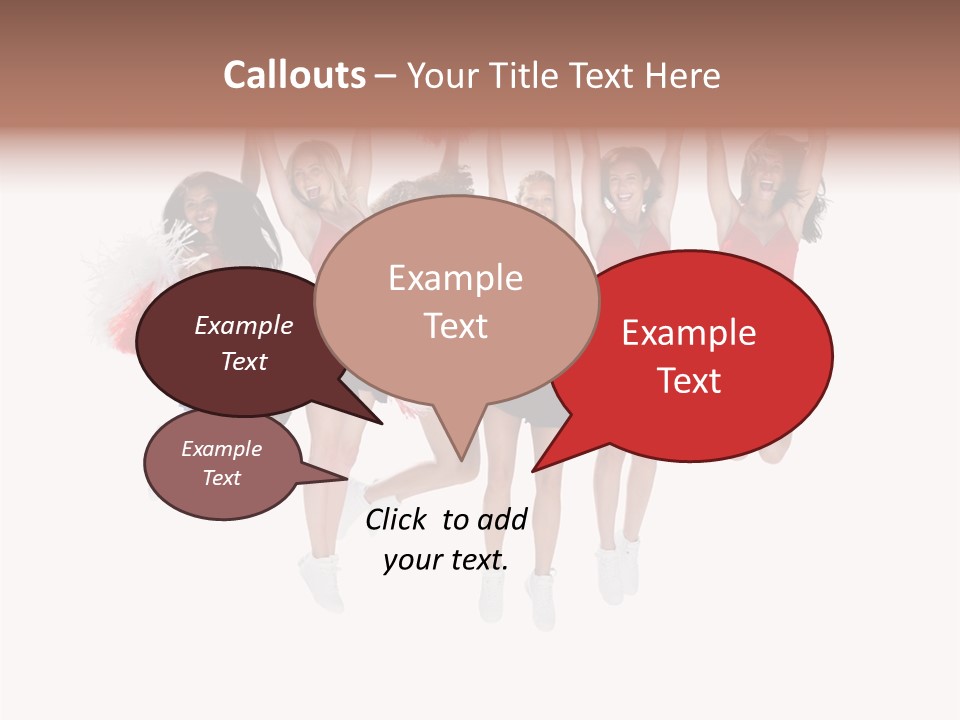 Callouts – Your Title Text Here

Example Text

Example Text

Example Text

Example Text

Click to add your text.